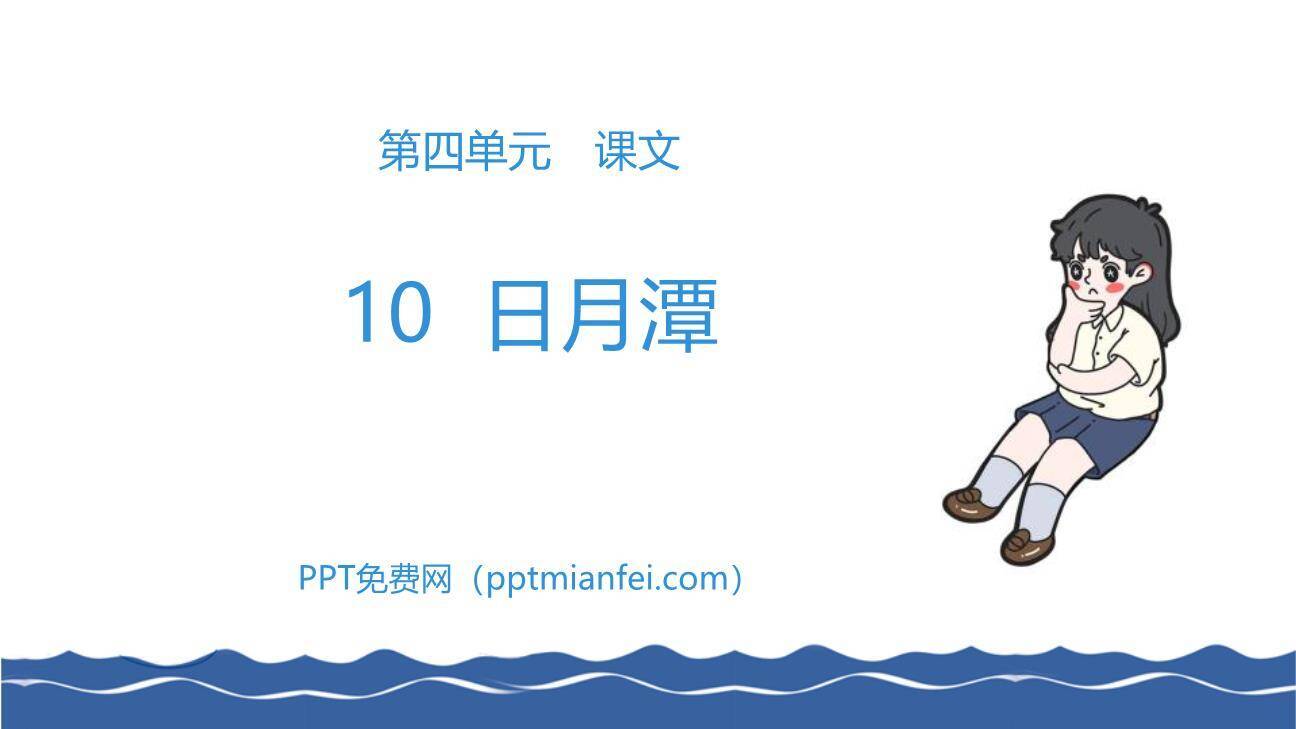 第四单元　课文

10 日月潭

PPT免费网（pptmianfei.com）